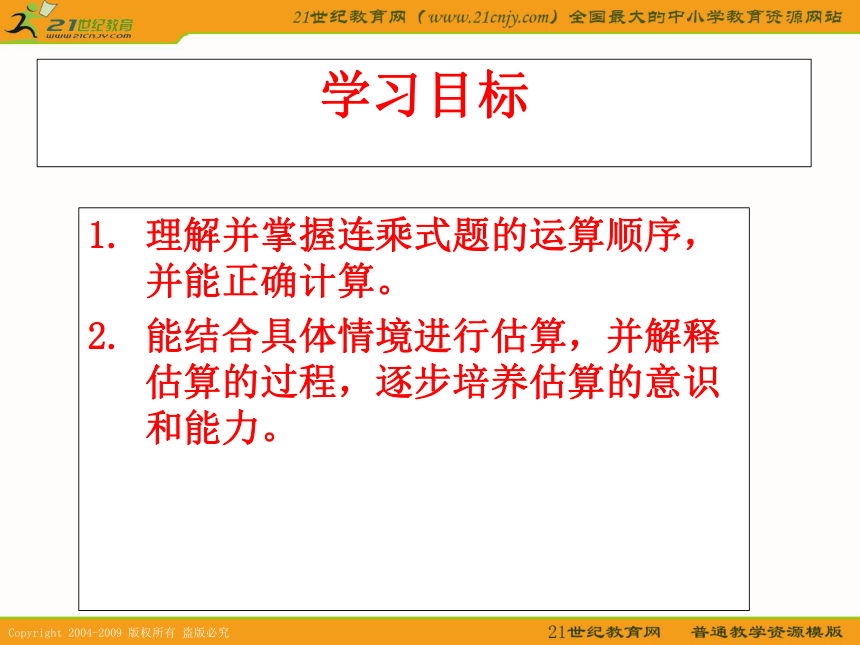 21世纪教育
www.21cnjy.com

21世纪教育网（www.21cnjy.com）全国最大的中小学教育资源网站

学习目标

1. 理解并掌握连乘式题的运算顺序，并能正确计算。

2. 能结合具体情境进行估算，并解释估算的过程，逐步培养估算的意识和能力。

Copyright 2004-2009 版权所有 盗版必究

21世纪教育网 普通教学资源模版